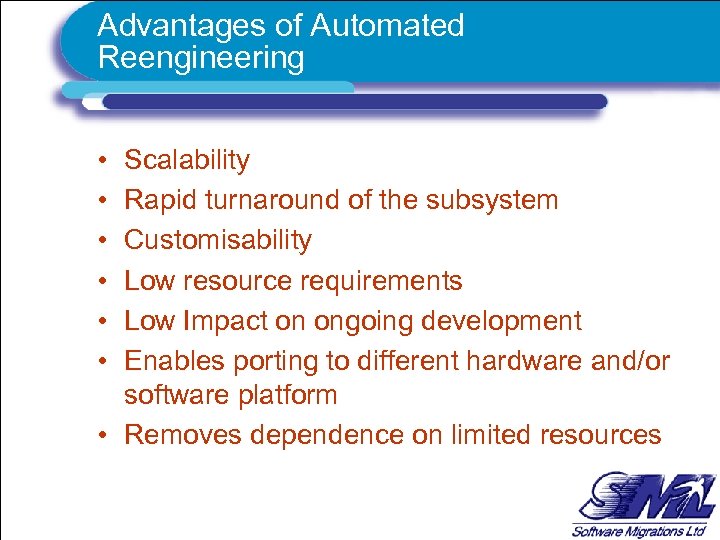 Advantages of Automated Reengineering

• Scalability
• Rapid turnaround of the subsystem
• Customisability
• Low resource requirements
• Low Impact on ongoing development
• Enables porting to different hardware and/or software platform
• Removes dependence on limited resources

SML
Software Migrations Ltd